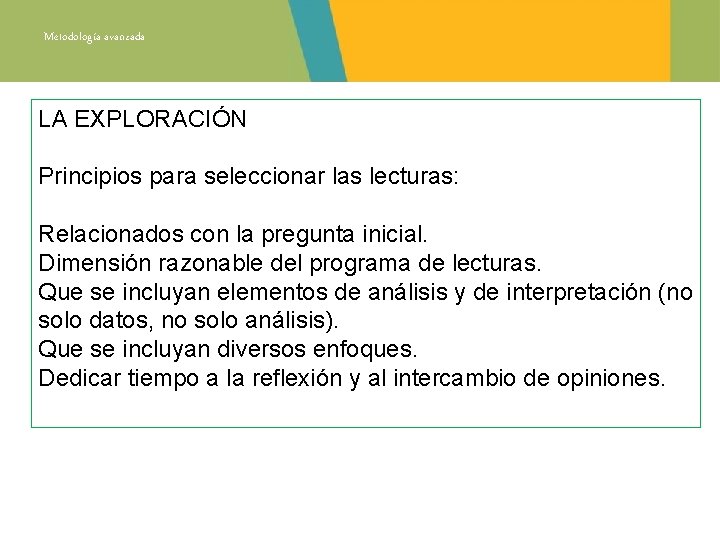 Metodología avanzada

LA EXPLORACIÓN

Principios para seleccionar las lecturas:

Relacionados con la pregunta inicial.
Dimensión razonable del programa de lecturas.
Que se incluyan elementos de análisis y de interpretación (no solo datos, no solo análisis).
Que se incluyan diversos enfoques.
Dedicar tiempo a la reflexión y al intercambio de opiniones.